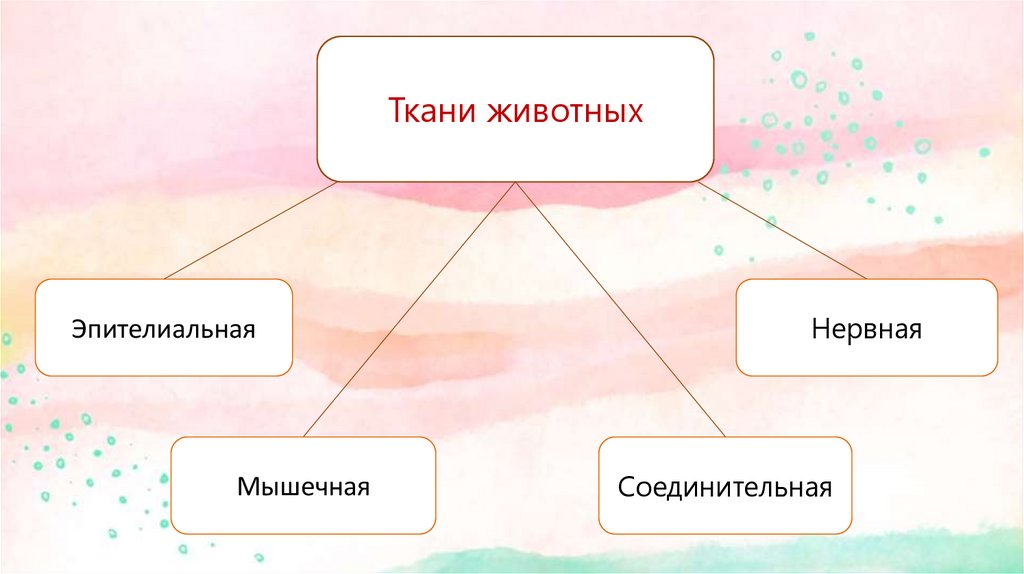 Ткани животных

Эпителиальная

Нервная

Мышечная

Соединительная